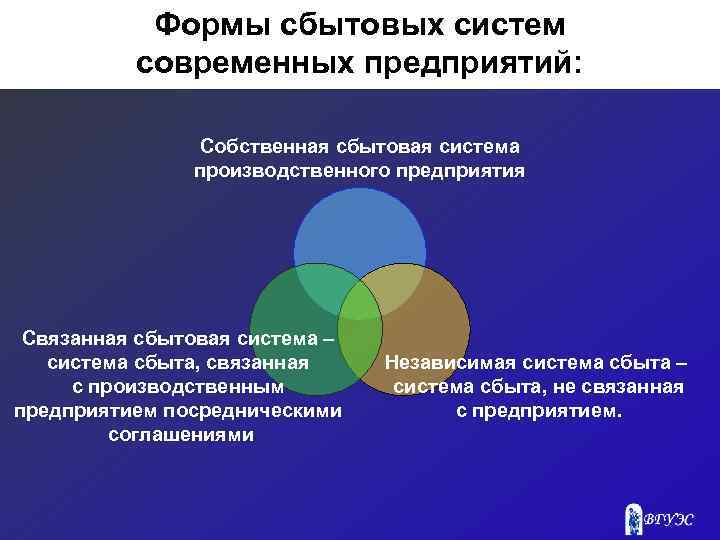 Формы сбытовых систем современных предприятий:

Собственная сбытовая система производственного предприятия

Связанная сбытовая система – система сбыта, связанная с производственным предприятием посредническими соглашениями

Независимая система сбыта – система сбыта, не связанная с предприятием.

ВГУЭС